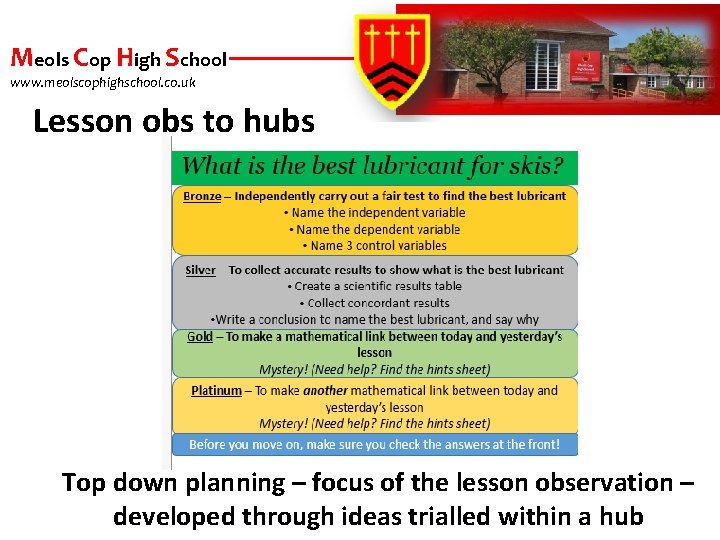 Meols Cop High School
www.meolscophighschool.co.uk

Lesson obs to hubs

What is the best lubricant for skis?

Bronze – Independently carry out a fair test to find the best lubricant
• Name the independent variable
• Name the dependent variable
• Name 3 control variables

Silver To collect accurate results to show what is the best lubricant
• Create a scientific results table
• Collect concordant results
•Write a conclusion to name the best lubricant, and say why

Gold – To make a mathematical link between today and yesterday's lesson
Mystery! (Need help? Find the hints sheet)

Platinum – To make another mathematical link between today and yesterday's lesson
Mystery! (Need help? Find the hints sheet)

Before you move on, make sure you check the answers at the front!

Top down planning – focus of the lesson observation – developed through ideas trialled within a hub